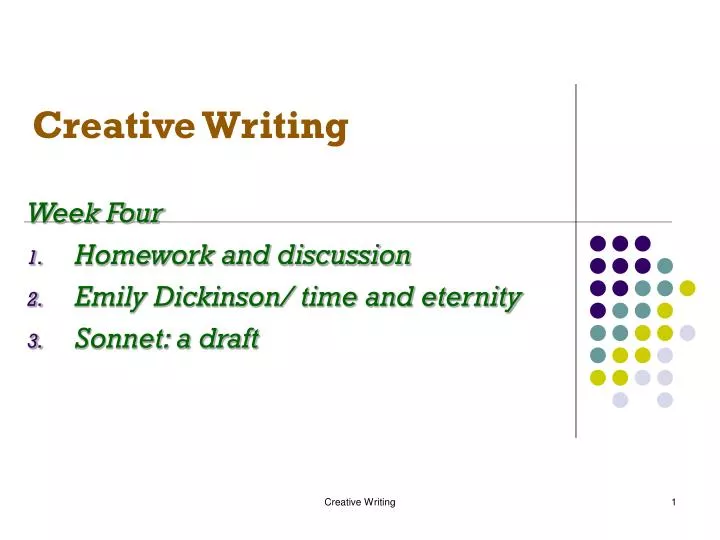 Creative Writing

Week Four

1. Homework and discussion
2. Emily Dickinson/ time and eternity
3. Sonnet: a draft

Creative Writing

1